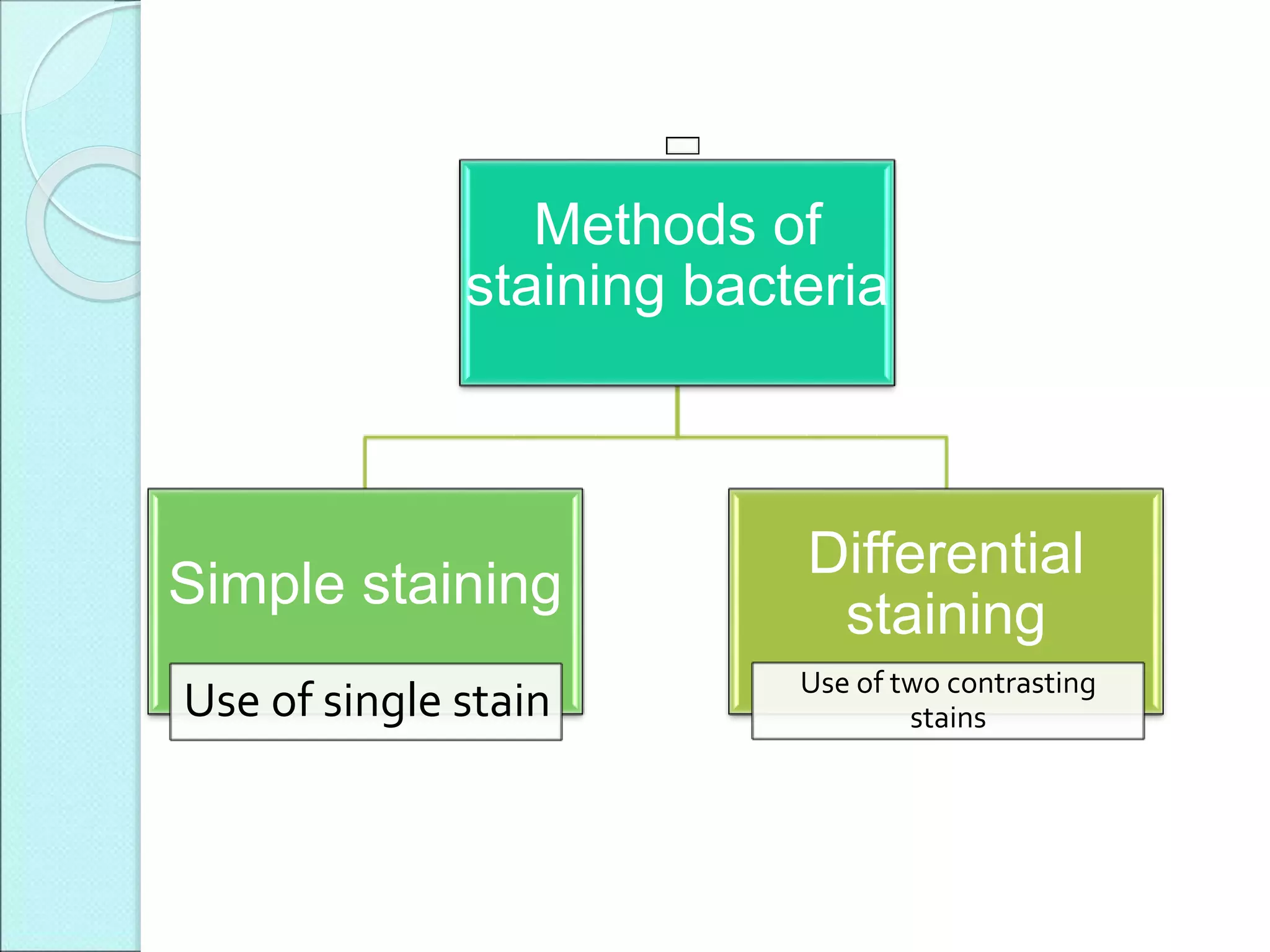 Methods of staining bacteria

Simple staining

Use of single stain

Differential staining

Use of two contrasting stains